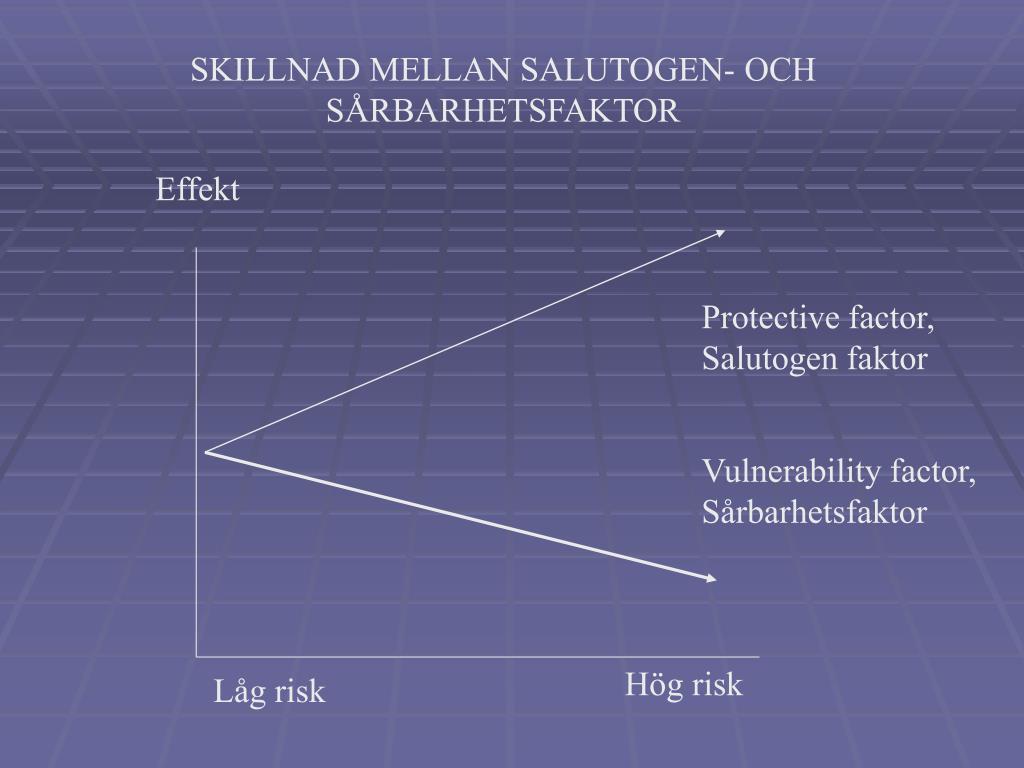 SKILLNAD MELLAN SALUTOGEN- OCH SÅRBARHETSFAKTOR

Effekt

Protective factor, Salutogen faktor

Vulnerability factor, Sårbarhetsfaktor

Låg risk

Hög risk